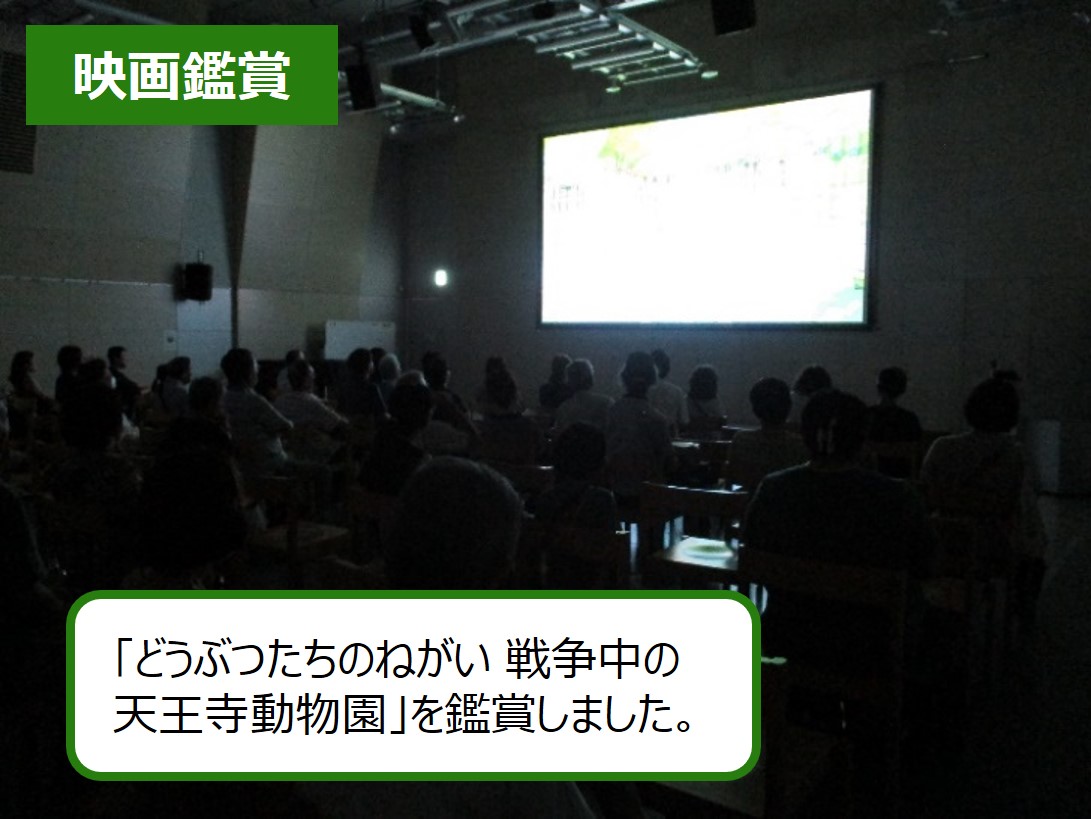 映画鑑賞

「どうぶつたちのねがい 戦争中の天王寺動物園」を鑑賞しました。